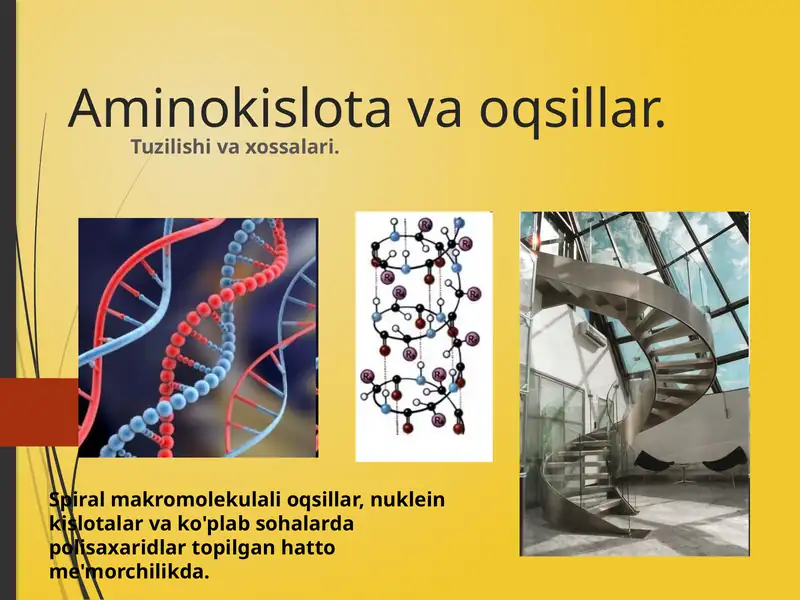 Aminokislota va oqsillar.

Tuzilishi va xossalari.

Spiral makromolekulali oqsillar, nuklein kislotalar va ko'plab sohalarda polisaxaridlar topilgan hatto me'morchilikda.